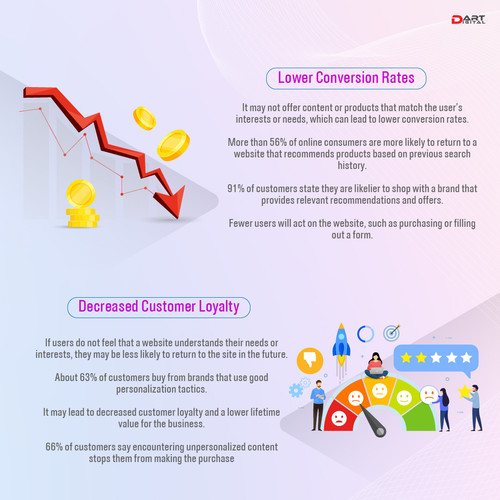 DART DIGITAL

Lower Conversion Rates

It may not offer content or products that match the user's interests or needs, which can lead to lower conversion rates.

More than 56% of online consumers are more likely to return to a website that recommends products based on previous search history.

91% of customers state they are likelier to shop with a brand that provides relevant recommendations and offers.

Fewer users will act on the website, such as purchasing or filling out a form.

Decreased Customer Loyalty

If users do not feel that a website understands their needs or interests, they may be less likely to return to the site in the future.

About 63% of customers buy from brands that use good personalization tactics.

It may lead to decreased customer loyalty and a lower lifetime value for the business.

66% of customers say encountering unpersonalized content stops them from making the purchase